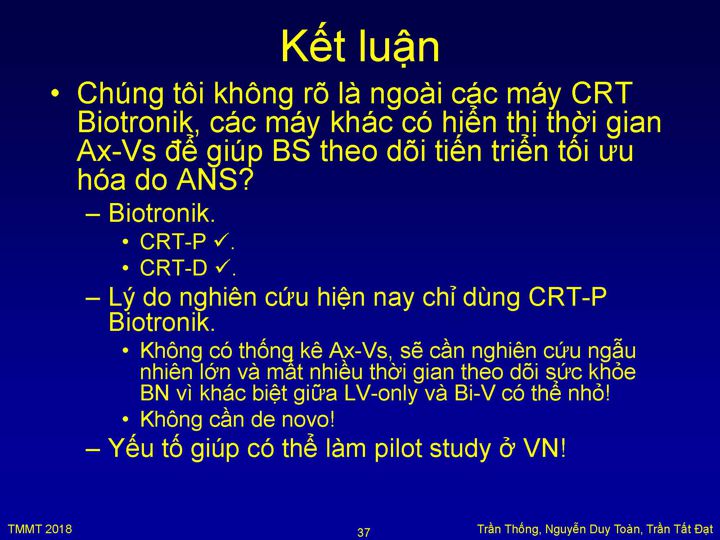 Kết luận

• Chúng tôi không rõ là ngoài các máy CRT Biotronik, các máy khác có hiển thị thời gian Ax-Vs để giúp BS theo dõi tiến triển tối ưu hóa do ANS?

– Biotronik.

• CRT-P ✓.

• CRT-D ✓.

– Lý do nghiên cứu hiện nay chỉ dùng CRT-P Biotronik.

• Không có thống kê Ax-Vs, sẽ cần nghiên cứu ngẫu nhiên lớn và mất nhiều thời gian theo dõi sức khỏe BN vì khác biệt giữa LV-only và Bi-V có thể nhỏ!

• Không cần de novo!

– Yếu tố giúp có thể làm pilot study ở VN!

TMMT 2018

37

Trần Thống, Nguyễn Duy Toàn, Trần Tất Đạt